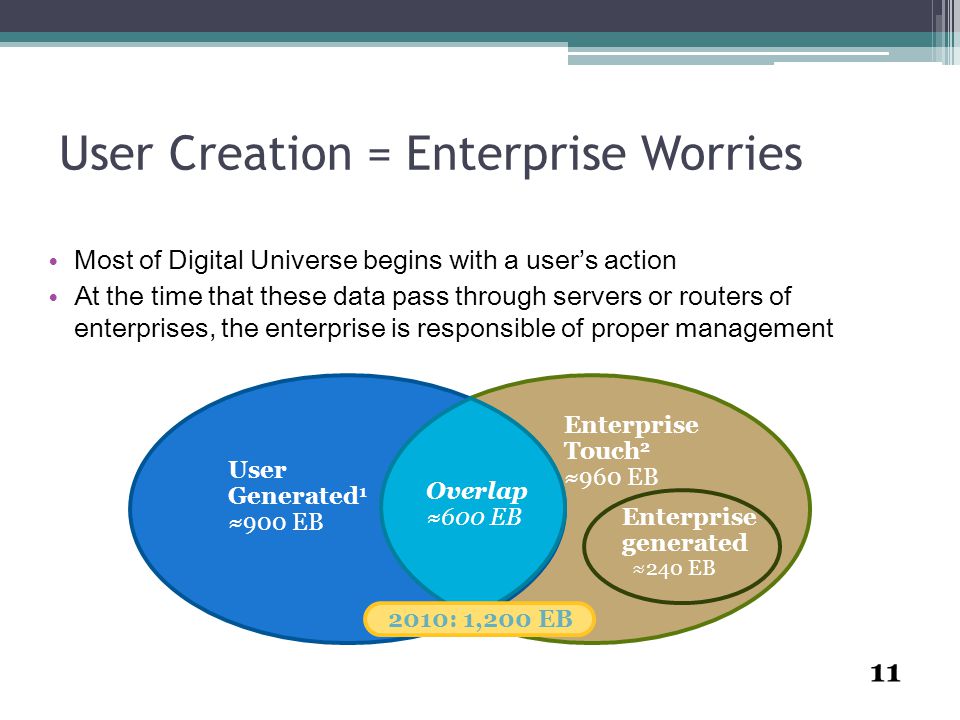 User Creation = Enterprise Worries

• Most of Digital Universe begins with a user's action
• At the time that these data pass through servers or routers of enterprises, the enterprise is responsible of proper management

User Generated$^1$ ≈900 EB

Overlap ≈600 EB

Enterprise Touch$^2$ ≈960 EB

Enterprise generated ≈240 EB

2010: 1,200 EB

11